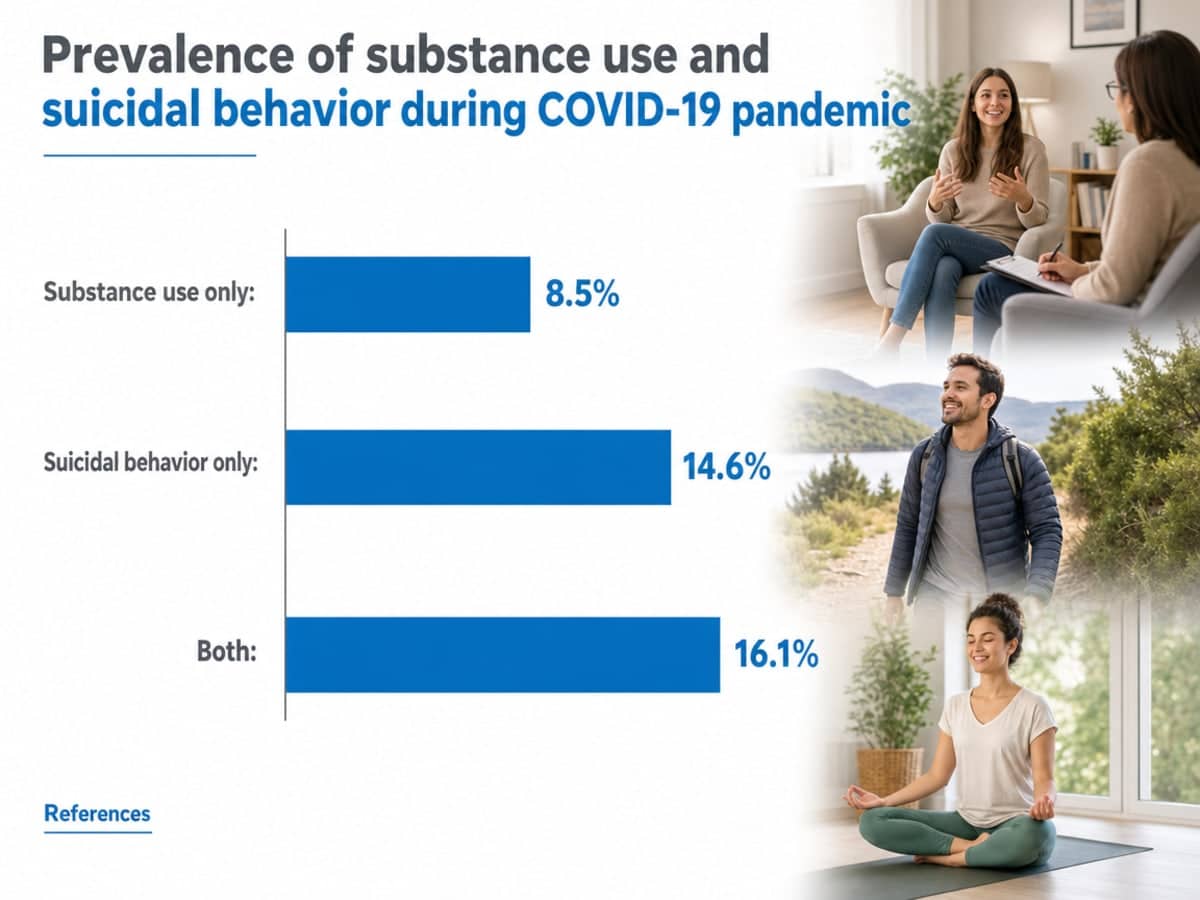 Prevalence of substance use and suicidal behavior during COVID-19 pandemic

Substance use only: 8.5%

Suicidal behavior only: 14.6%

Both: 16.1%

References